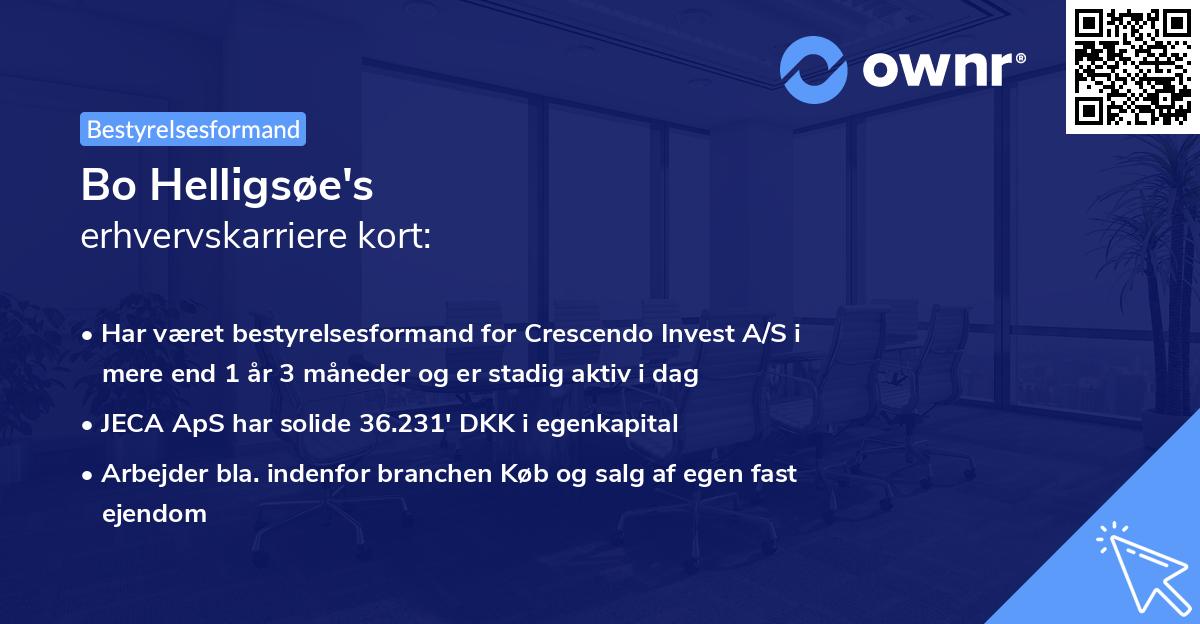 ownr®

Bestyrelsesformand

Bo Helligsøe's
erhvervskarriere kort:

• Har været bestyrelsesformand for Crescendo Invest A/S i mere end 1 år 3 måneder og er stadig aktiv i dag
• JECA ApS har solide 36.231' DKK i egenkapital
• Arbejder bla. indenfor branchen Køb og salg af egen fast ejendom